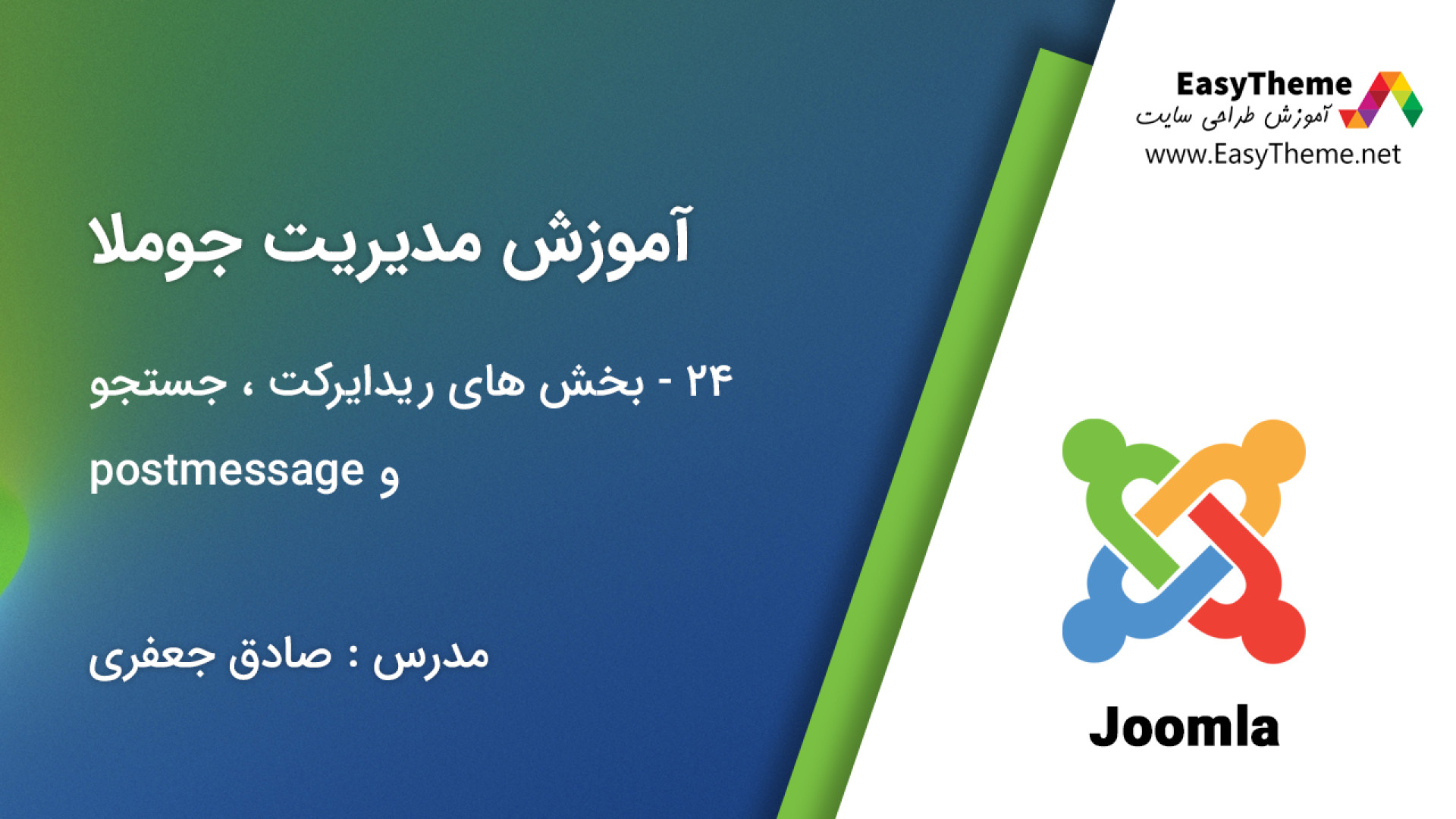 EasyTheme
آموزش طراحی سایت
www.EasyTheme.net

آموزش مدیریت جوملا

۲۴ - بخش های ریدایرکت ، جستجو و postmessage

مدرس : صادق جعفری

Joomla